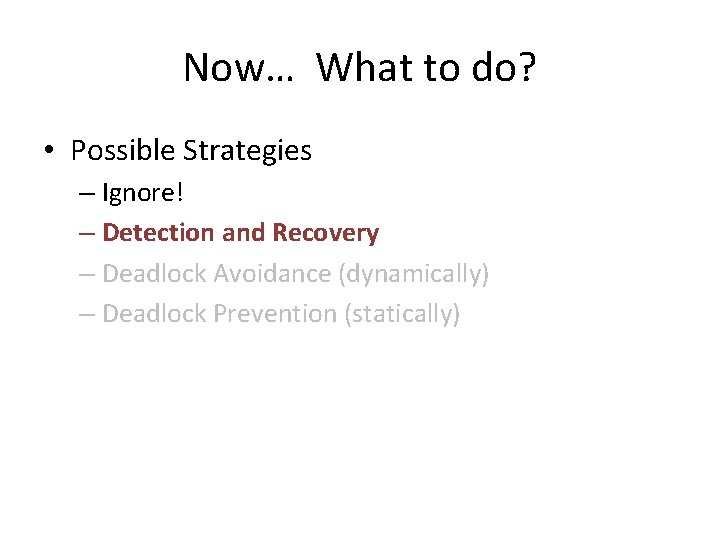 Now… What to do?

• Possible Strategies
– Ignore!
– Detection and Recovery
– Deadlock Avoidance (dynamically)
– Deadlock Prevention (statically)